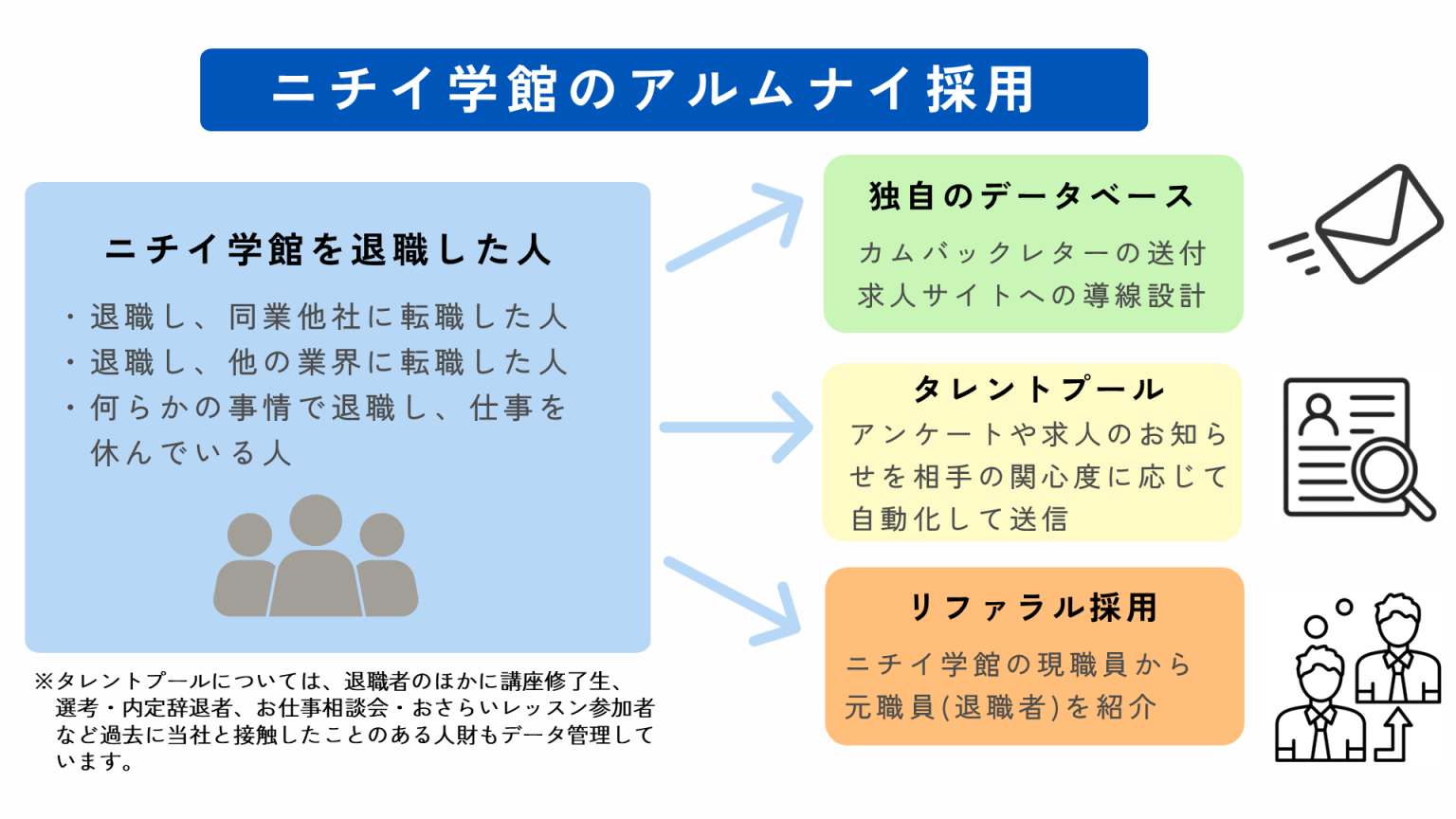 ニチイ学館のアルムナイ採用

ニチイ学館を退職した人

・退職し、同業他社に転職した人
・退職し、他の業界に転職した人
・何らかの事情で退職し、仕事を休んでいる人

※タレントプールについては、退職者のほかに講座修了生、選考・内定辞退者、お仕事相談会・おさらいレッスン参加者など過去に当社と接触したことのある人財もデータ管理しています。

独自のデータベース

カムバックレターの送付
求人サイトへの導線設計

タレントプール

アンケートや求人のお知らせを相手の関心度に応じて自動化して送信

リファラル採用

ニチイ学館の現職員から元職員(退職者)を紹介